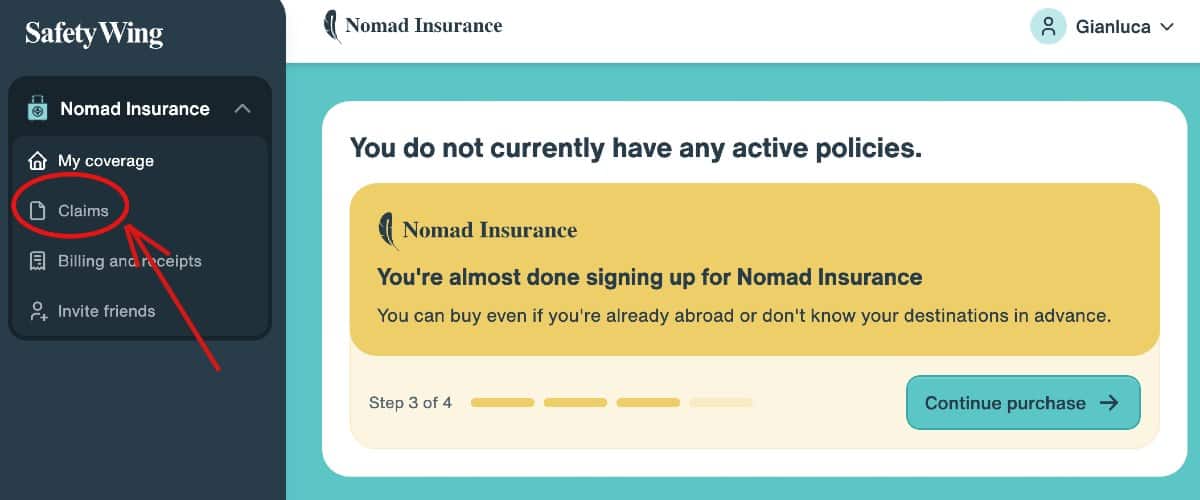 SafetyWing

Nomad Insurance

My coverage

Claims

Billing and receipts

Invite friends

Nomad Insurance

Gianluca

You do not currently have any active policies.

Nomad Insurance

You're almost done signing up for Nomad Insurance

You can buy even if you're already abroad or don't know your destinations in advance.

Step 3 of 4

Continue purchase →